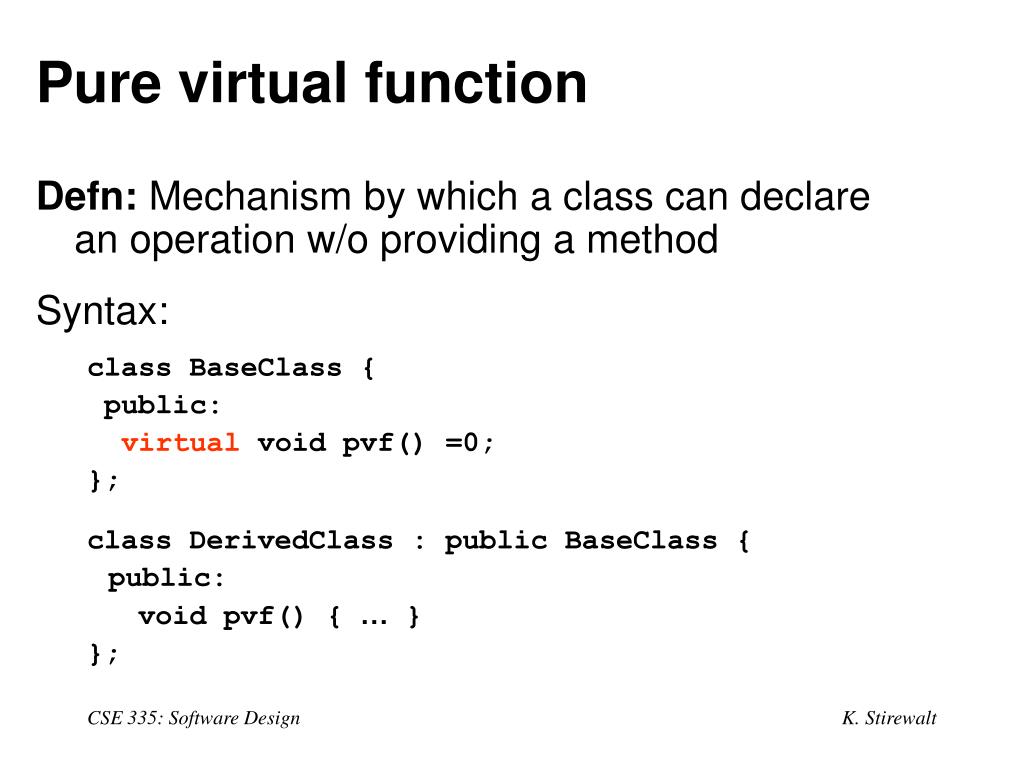 Pure virtual function

Defn: Mechanism by which a class can declare an operation w/o providing a method

Syntax:

class BaseClass {
 public:
  virtual void pvf() =0;
};

class DerivedClass : public BaseClass {
 public:
   void pvf() { … }
};

CSE 335: Software Design

K. Stirewalt